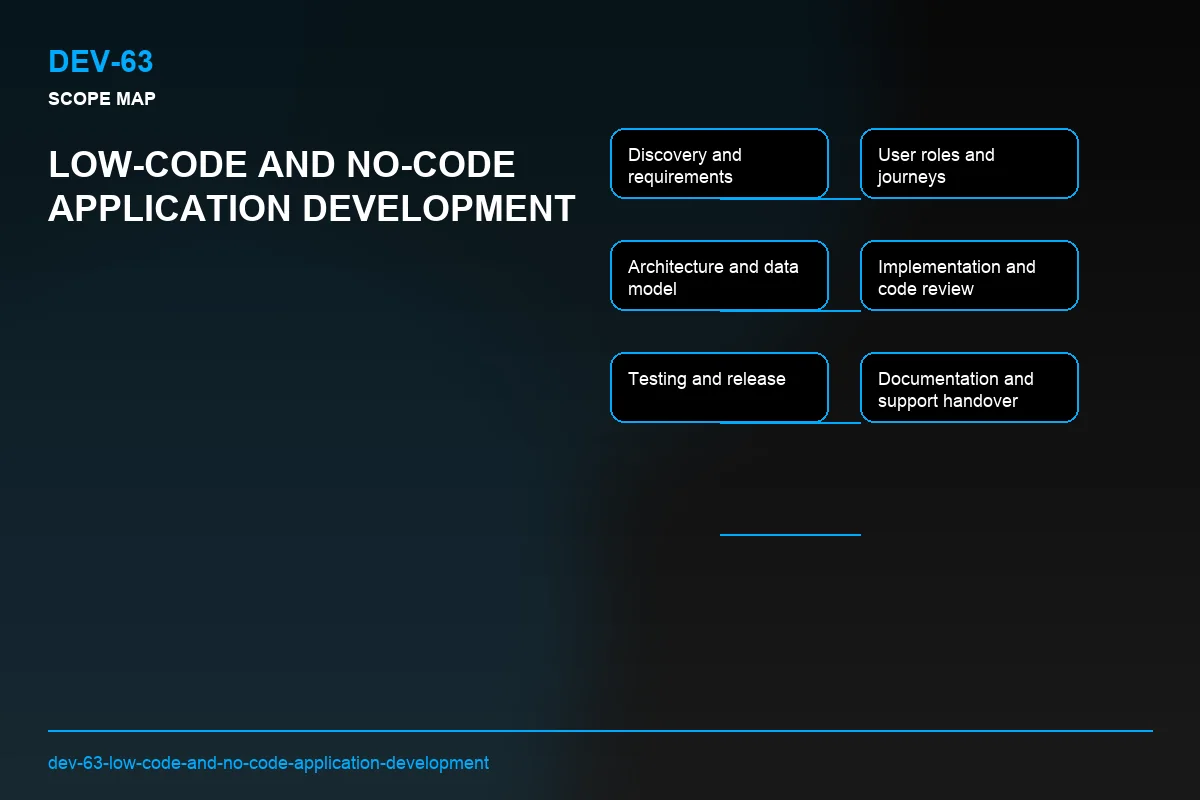 DEV-63
SCOPE MAP

LOW-CODE AND NO-CODE APPLICATION DEVELOPMENT

Discovery and requirements

User roles and journeys

Architecture and data model

Implementation and code review

Testing and release

Documentation and support handover

dev-63-low-code-and-no-code-application-development